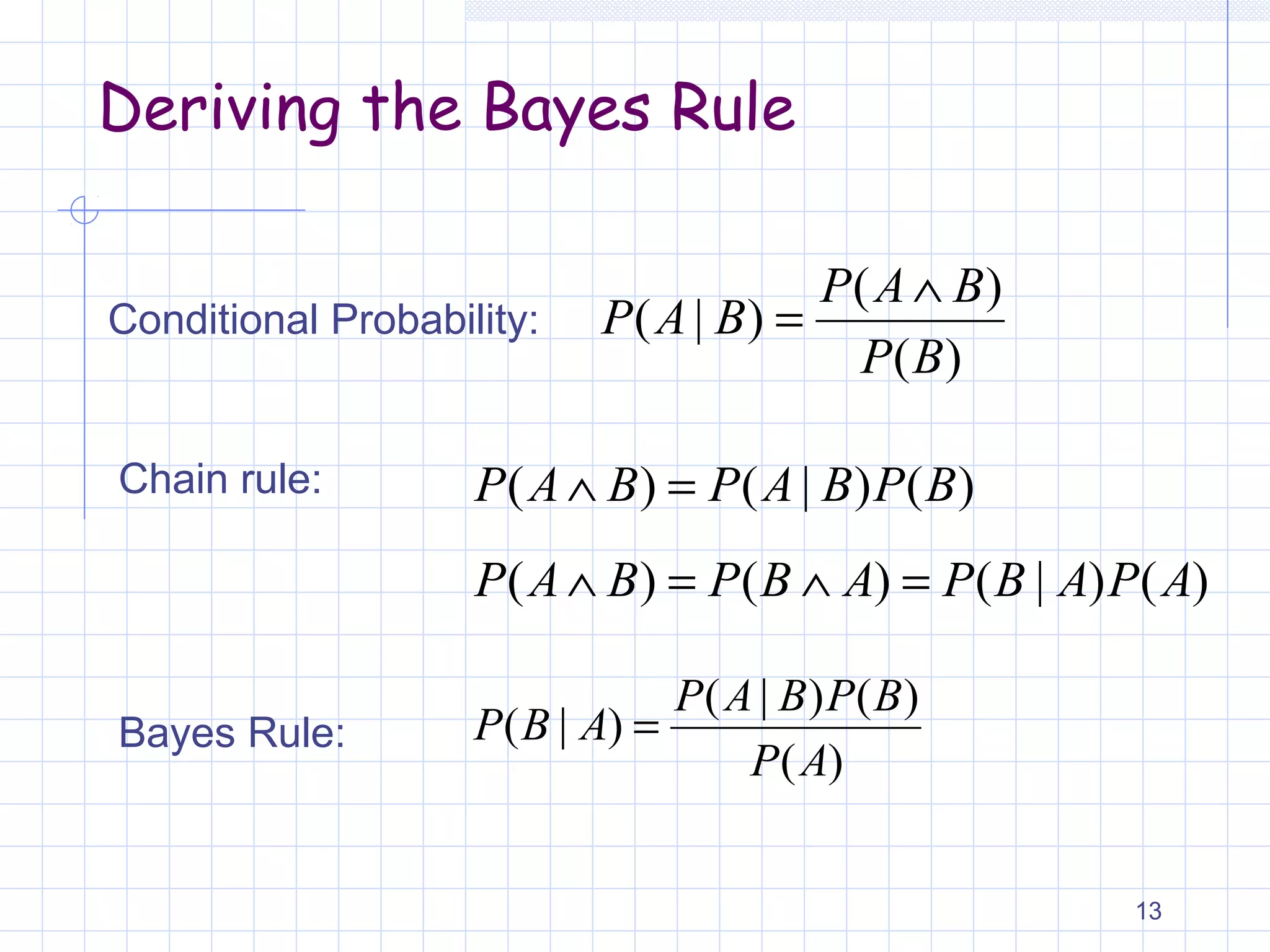 Deriving the Bayes Rule

Conditional Probability: $P(A \mid B) = \frac{P(A \wedge B)}{P(B)}$

Chain rule: $P(A \wedge B) = P(A \mid B)P(B)$

$P(A \wedge B) = P(B \wedge A) = P(B \mid A)P(A)$

Bayes Rule: $P(B \mid A) = \frac{P(A \mid B)P(B)}{P(A)}$

13